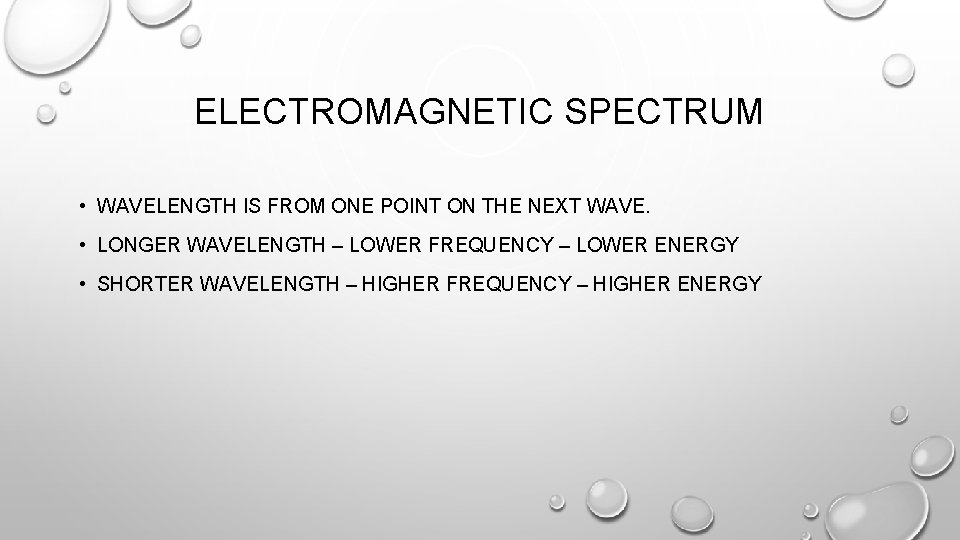 ELECTROMAGNETIC SPECTRUM

• WAVELENGTH IS FROM ONE POINT ON THE NEXT WAVE.
• LONGER WAVELENGTH – LOWER FREQUENCY – LOWER ENERGY
• SHORTER WAVELENGTH – HIGHER FREQUENCY – HIGHER ENERGY